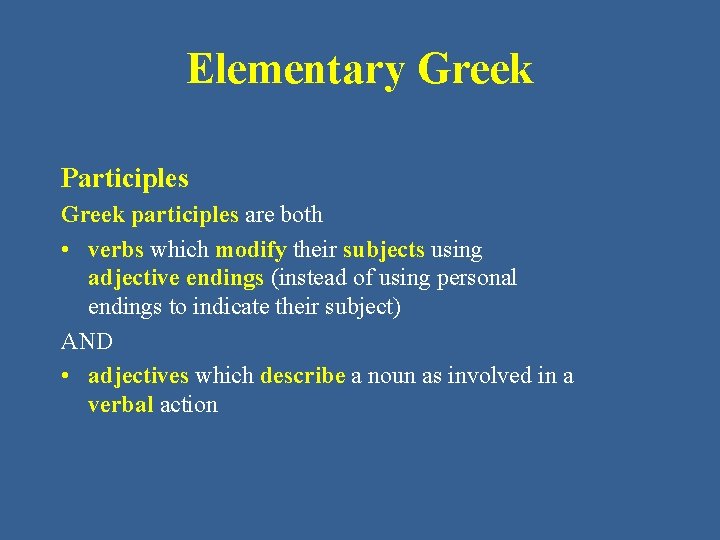 Elementary Greek

Participles

Greek participles are both

• verbs which modify their subjects using adjective endings (instead of using personal endings to indicate their subject)

AND

• adjectives which describe a noun as involved in a verbal action